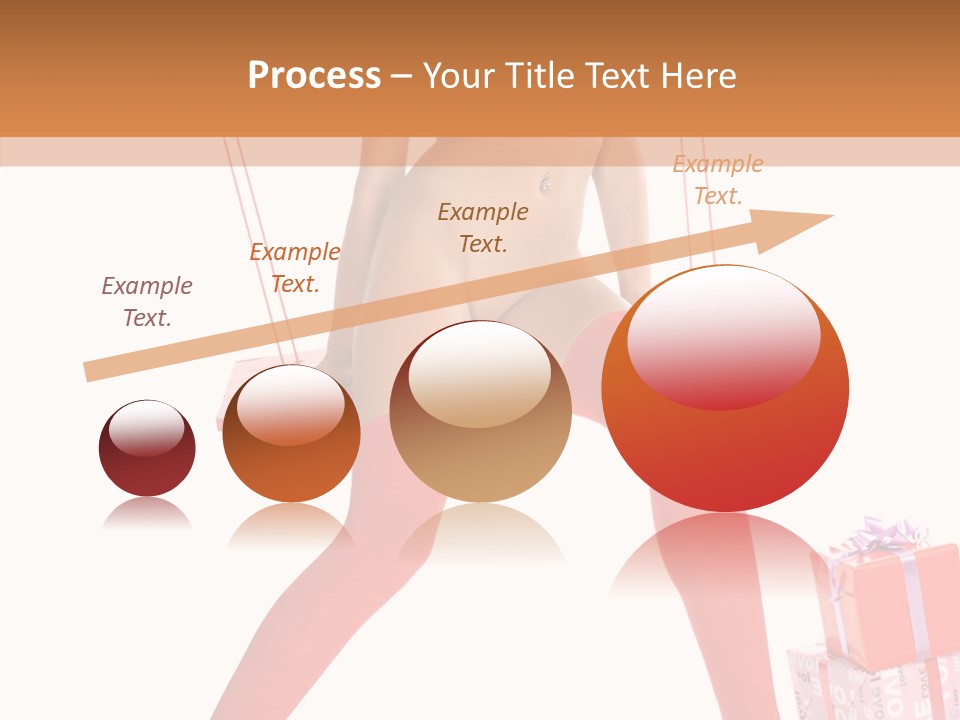 Process – Your Title Text Here

Example Text.

Example Text.

Example Text.

Example Text.